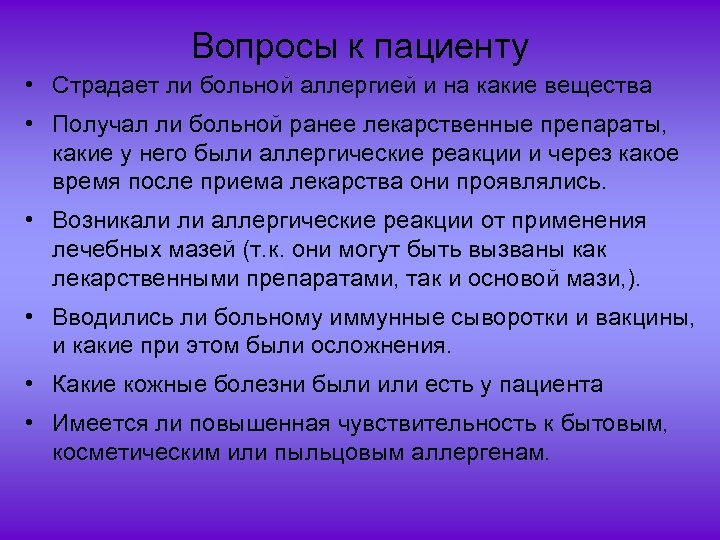 Вопросы к пациенту

• Страдает ли больной аллергией и на какие вещества

• Получал ли больной ранее лекарственные препараты, какие у него были аллергические реакции и через какое время после приема лекарства они проявлялись.

• Возникали ли аллергические реакции от применения лечебных мазей (т.к. они могут быть вызваны как лекарственными препаратами, так и основой мази,).

• Вводились ли больному иммунные сыворотки и вакцины, и какие при этом были осложнения.

• Какие кожные болезни были или есть у пациента

• Имеется ли повышенная чувствительность к бытовым, косметическим или пыльцовым аллергенам.